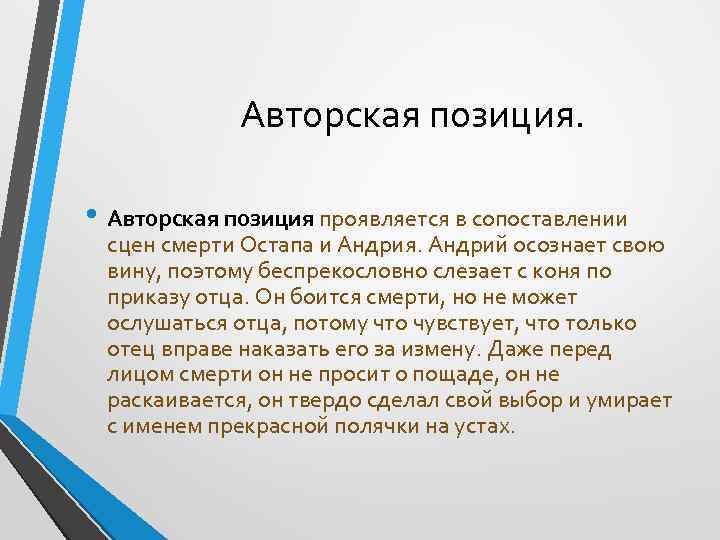 Авторская позиция.

• Авторская позиция проявляется в сопоставлении сцен смерти Остапа и Андрия. Андрий осознает свою вину, поэтому беспрекословно слезает с коня по приказу отца. Он боится смерти, но не может ослушаться отца, потому что чувствует, что только отец вправе наказать его за измену. Даже перед лицом смерти он не просит о пощаде, он не раскаивается, он твердо сделал свой выбор и умирает с именем прекрасной полячки на устах.